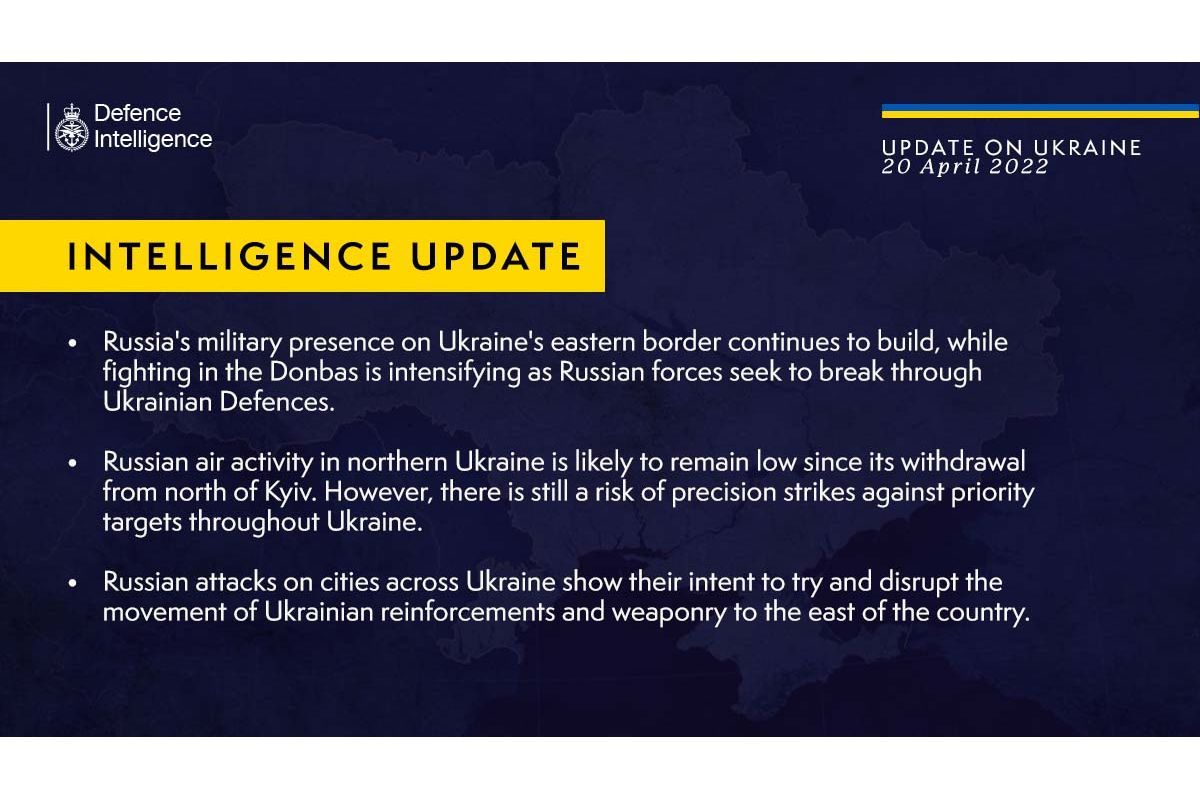 Defence Intelligence

UPDATE ON UKRAINE
20 April 2022

INTELLIGENCE UPDATE

• Russia's military presence on Ukraine's eastern border continues to build, while fighting in the Donbas is intensifying as Russian forces seek to break through Ukrainian Defences.

• Russian air activity in northern Ukraine is likely to remain low since its withdrawal from north of Kyiv. However, there is still a risk of precision strikes against priority targets throughout Ukraine.

• Russian attacks on cities across Ukraine show their intent to try and disrupt the movement of Ukrainian reinforcements and weaponry to the east of the country.